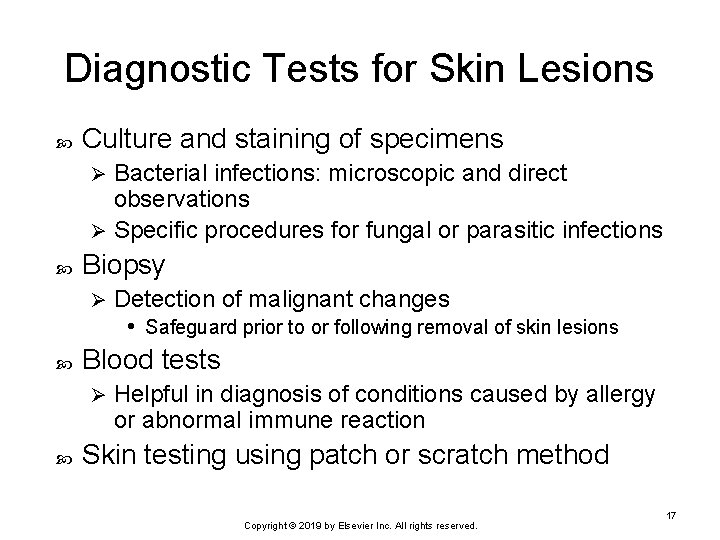 Diagnostic Tests for Skin Lesions

Culture and staining of specimens
Bacterial infections: microscopic and direct observations
Specific procedures for fungal or parasitic infections

Biopsy
Detection of malignant changes
Safeguard prior to or following removal of skin lesions

Blood tests
Helpful in diagnosis of conditions caused by allergy or abnormal immune reaction

Skin testing using patch or scratch method

17

Copyright © 2019 by Elsevier Inc. All rights reserved.